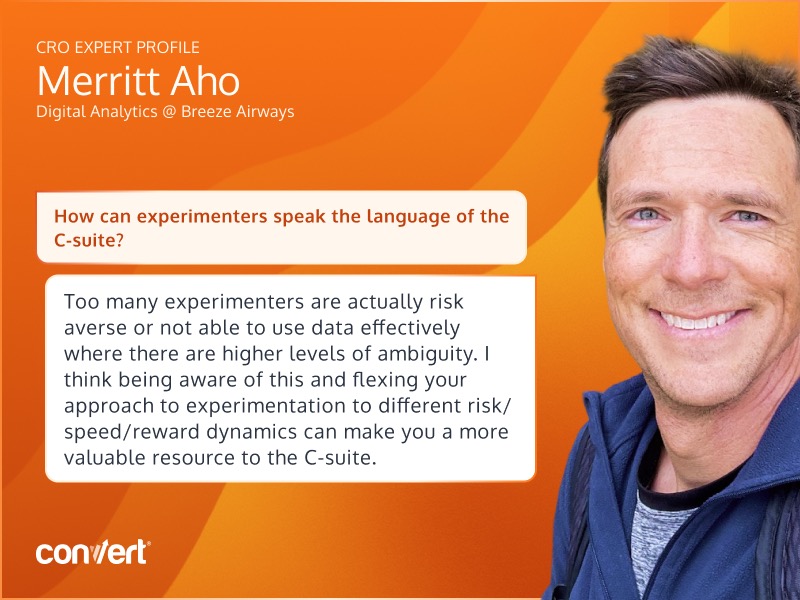 CRO EXPERT PROFILE
Merritt Aho
Digital Analytics @ Breeze Airways

How can experimenters speak the language of the C-suite?

Too many experimenters are actually risk averse or not able to use data effectively where there are higher levels of ambiguity. I think being aware of this and flexing your approach to experimentation to different risk/speed/reward dynamics can make you a more valuable resource to the C-suite.

convert